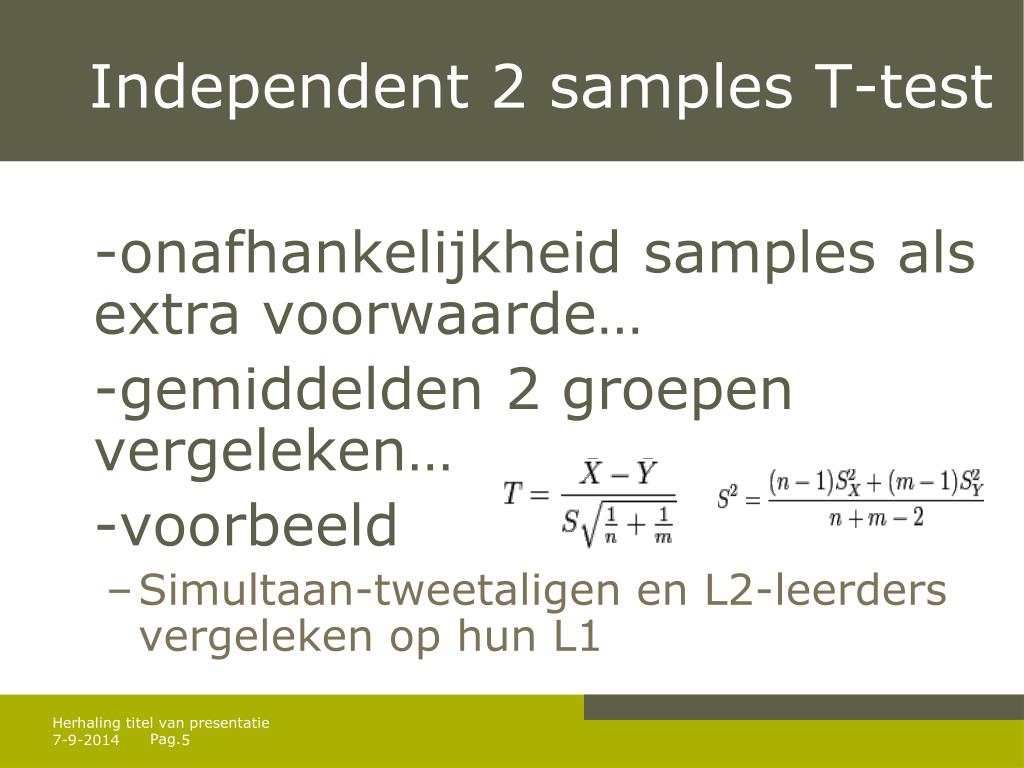 Independent 2 samples T-test

-onafhankelijkheid samples als extra voorwaarde…

-gemiddelden 2 groepen vergeleken…

$T = \frac{\bar{X} - \bar{Y}}{S\sqrt{\frac{1}{n} + \frac{1}{m}}}$ $S^2 = \frac{(n-1)S_X^2 + (m-1)S_Y^2}{n+m-2}$

-voorbeeld

– Simultaan-tweetaligen en L2-leerders vergeleken op hun L1

Herhaling titel van presentatie
7-9-2014 Pag.5